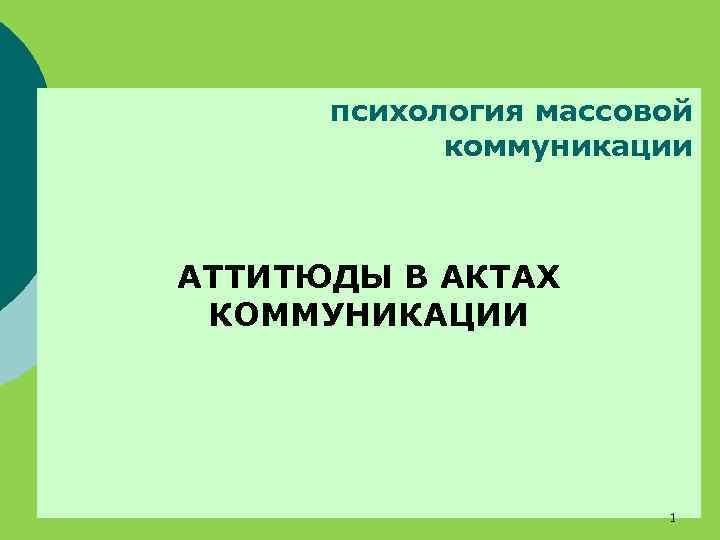 психология массовой коммуникации

АТТИТЮДЫ В АКТАХ КОММУНИКАЦИИ

1